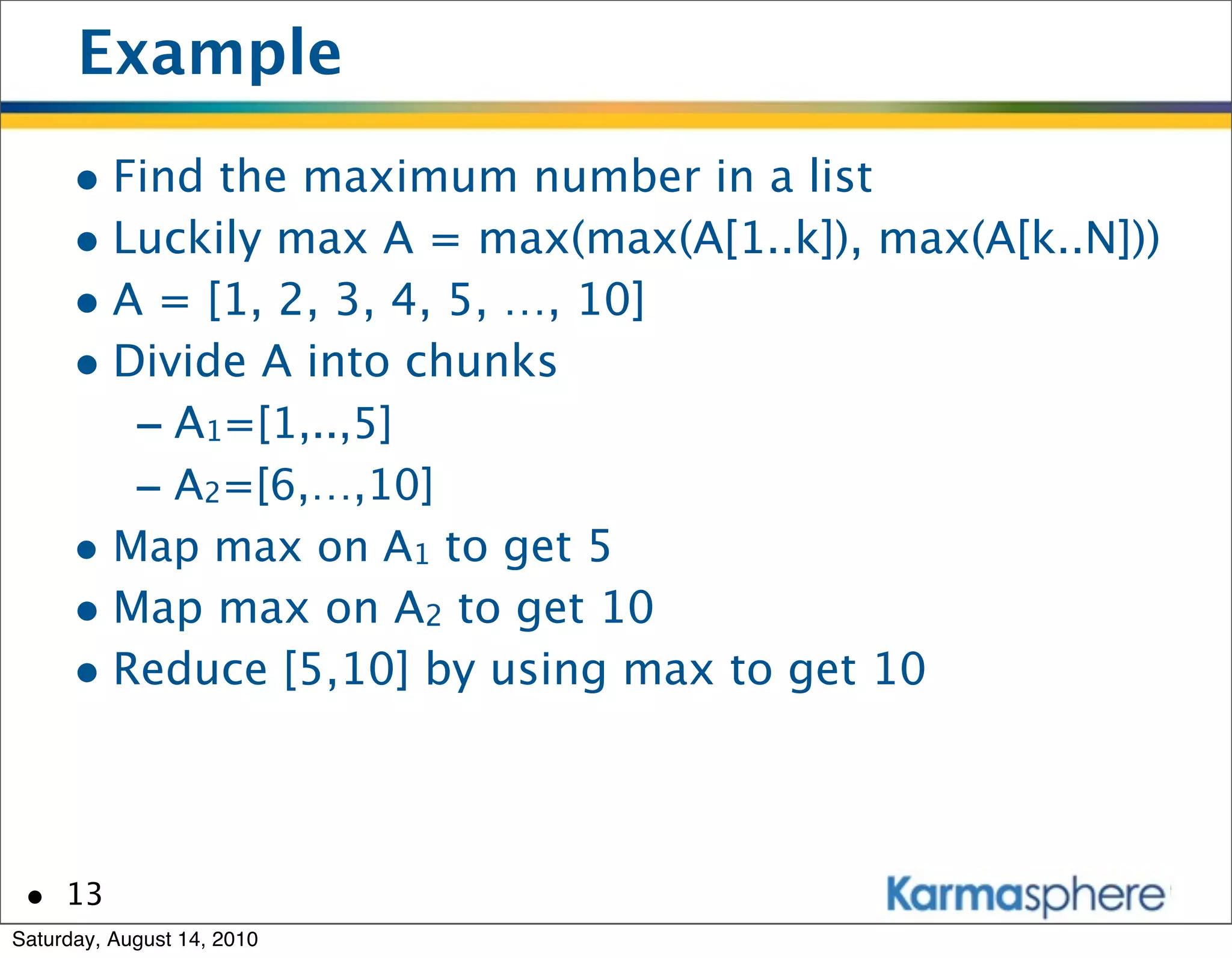 Example

• Find the maximum number in a list
• Luckily max A = max(max(A[1..k]), max(A[k..N]))
• A = [1, 2, 3, 4, 5, …, 10]
• Divide A into chunks
– $A_1$=[1,..,5]
– $A_2$=[6,…,10]
• Map max on $A_1$ to get 5
• Map max on $A_2$ to get 10
• Reduce [5,10] by using max to get 10

• 13

Karmasphere

Saturday, August 14, 2010